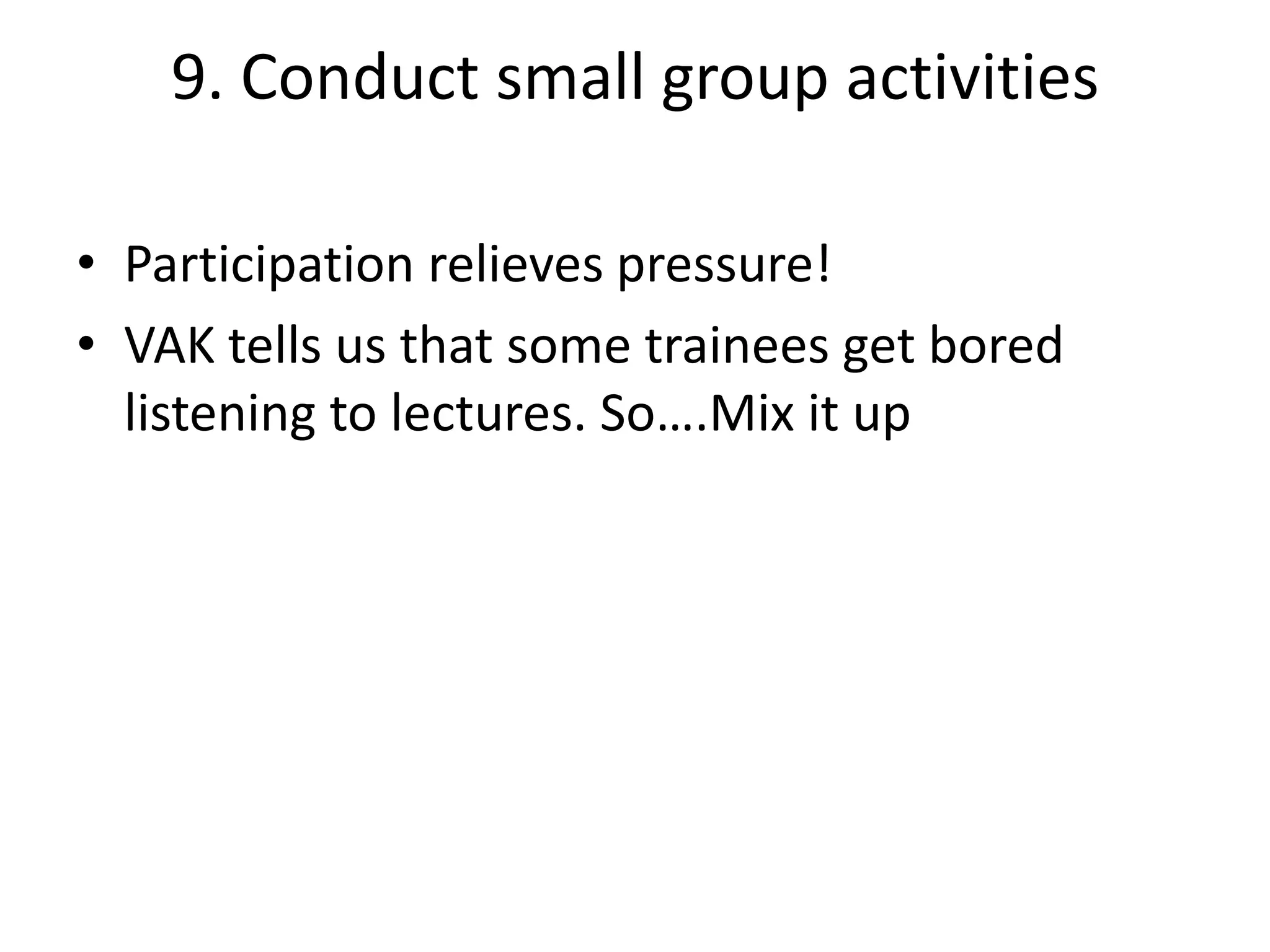 9. Conduct small group activities

• Participation relieves pressure!
• VAK tells us that some trainees get bored listening to lectures. So….Mix it up